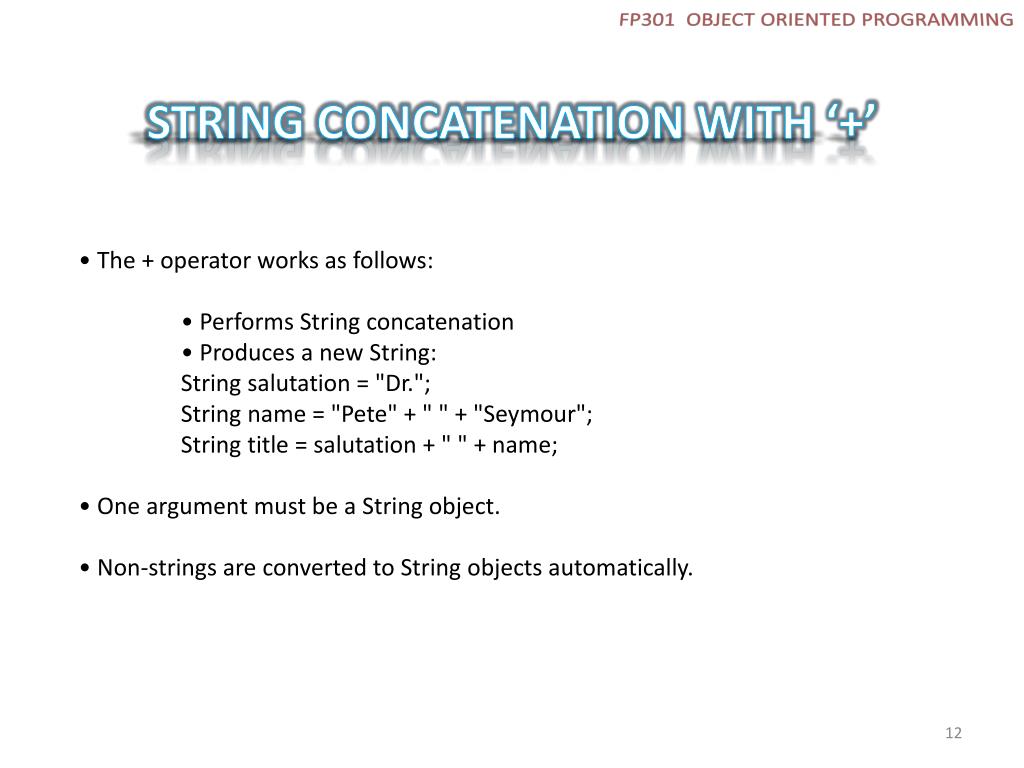 FP301 OBJECT ORIENTED PROGRAMMING

STRING CONCATENATION WITH ‘+’

• The + operator works as follows:

• Performs String concatenation
• Produces a new String:
String salutation = "Dr.";
String name = "Pete" + " " + "Seymour";
String title = salutation + " " + name;

• One argument must be a String object.

• Non-strings are converted to String objects automatically.

12